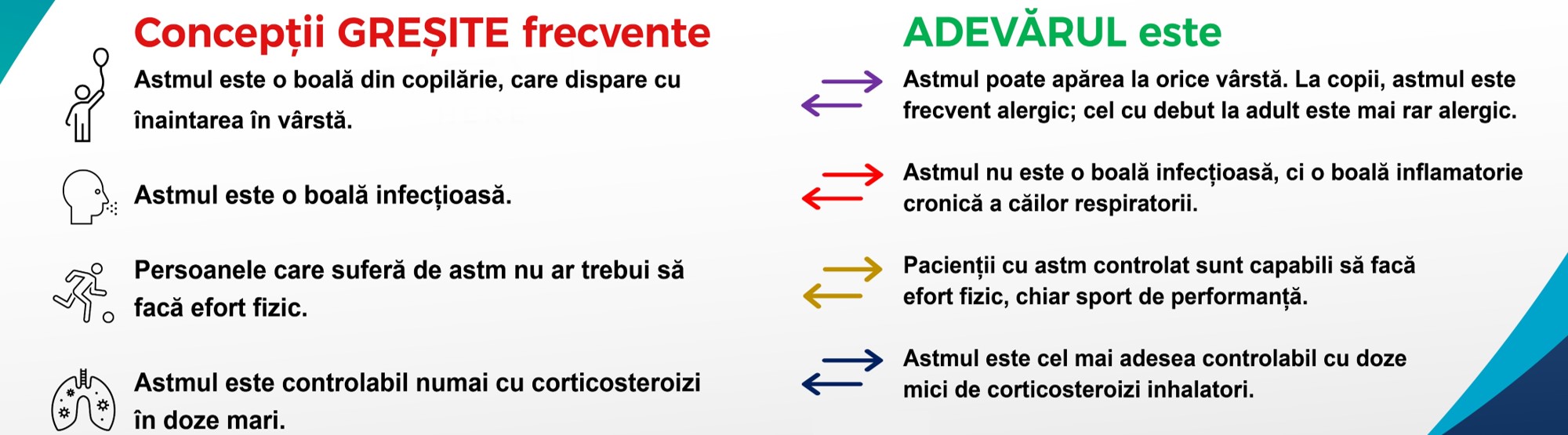 Concepții GREȘITE frecvente

Astmul este o boală din copilărie, care dispare cu înaintarea în vârstă.

Astmul este o boală infecțioasă.

Persoanele care suferă de astm nu ar trebui să facă efort fizic.

Astmul este controlabil numai cu corticosteroizi în doze mari.

ADEVĂRUL este

Astmul poate apărea la orice vârstă. La copii, astmul este frecvent alergic; cel cu debut la adult este mai rar alergic.

Astmul nu este o boală infecțioasă, ci o boală inflamatorie cronică a căilor respiratorii.

Pacienții cu astm controlat sunt capabili să facă efort fizic, chiar sport de performanță.

Astmul este cel mai adesea controlabil cu doze mici de corticosteroizi inhalatori.